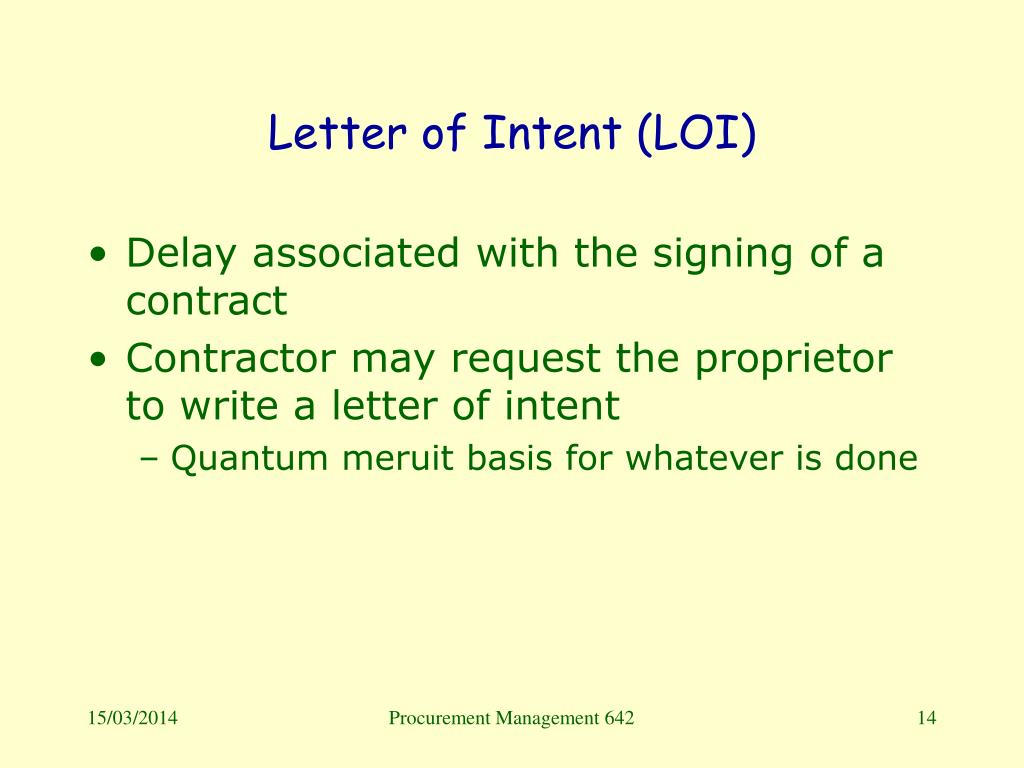 Letter of Intent (LOI)

• Delay associated with the signing of a contract
• Contractor may request the proprietor to write a letter of intent
– Quantum meruit basis for whatever is done

15/03/2014
Procurement Management 642
14